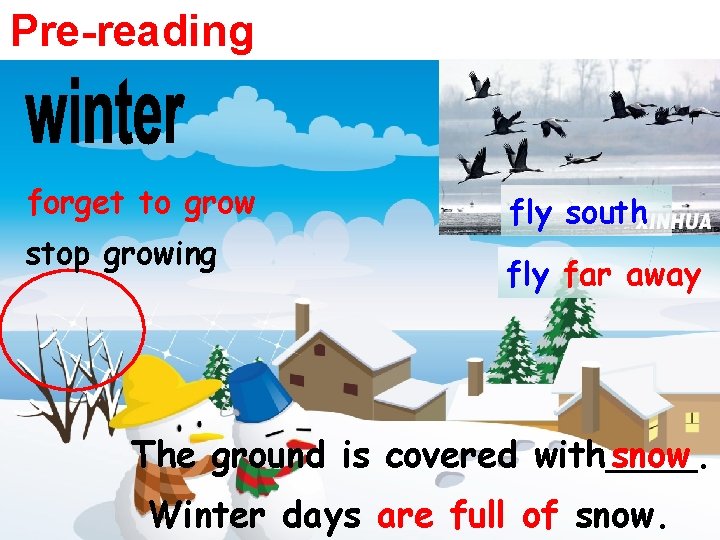 Pre-reading

winter

forget to grow

stop growing

fly south XINHUA

fly far away

The ground is covered with snow.

Winter days are full of snow.